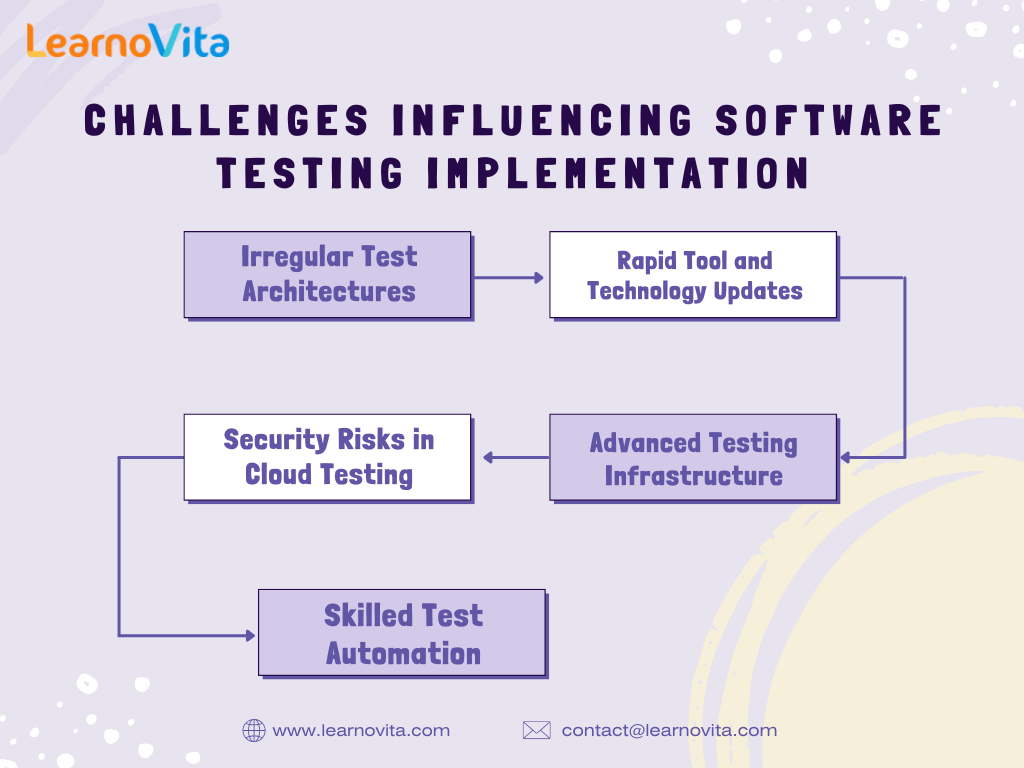 LearnoVita

CHALLENGES INFLUENCING SOFTWARE TESTING IMPLEMENTATION

Irregular Test Architectures

Rapid Tool and Technology Updates

Advanced Testing Infrastructure

Security Risks in Cloud Testing

Skilled Test Automation

www.learnovita.com

contact@learnovita.com